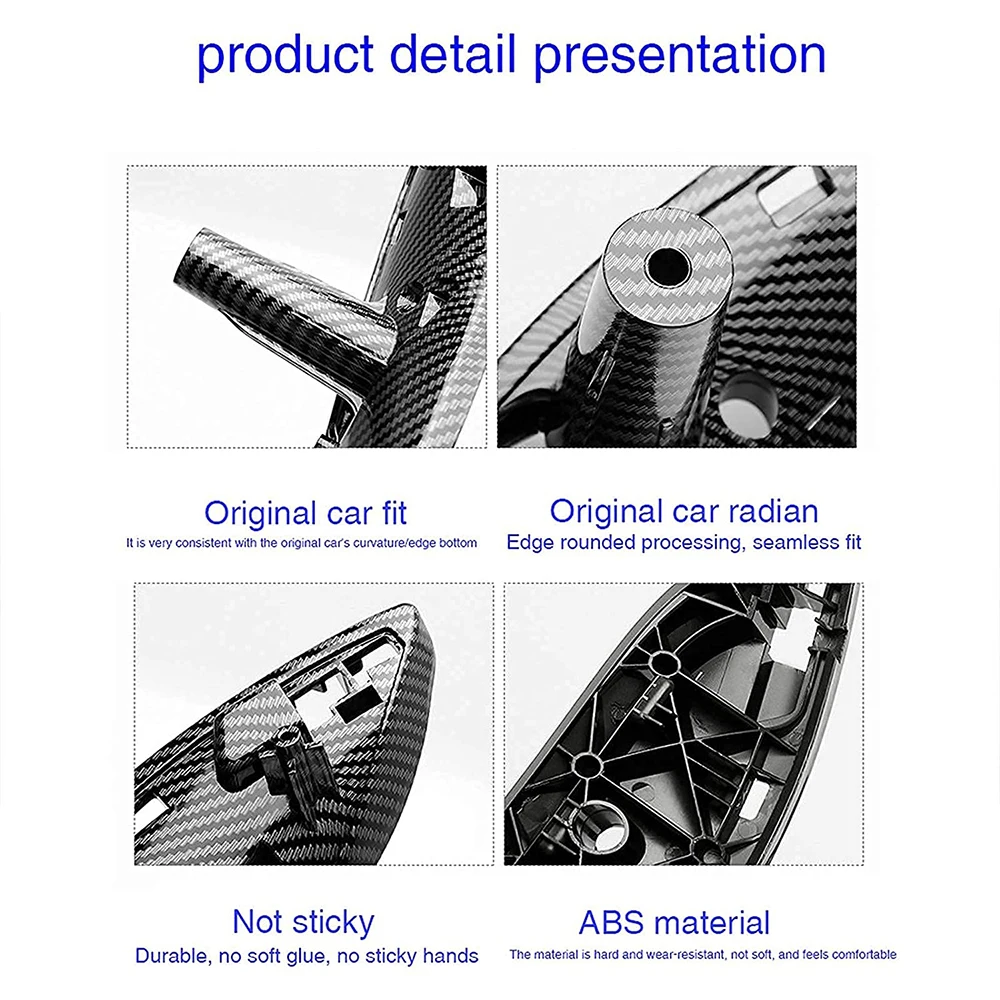 product detail presentation

Original car fit
It is very consistent with the original car's curvature/edge bottom

Original car radian
Edge rounded processing, seamless fit

Not sticky
Durable, no soft glue, no sticky hands

ABS material
The material is hard and wear-resistant, not soft, and feels comfortable